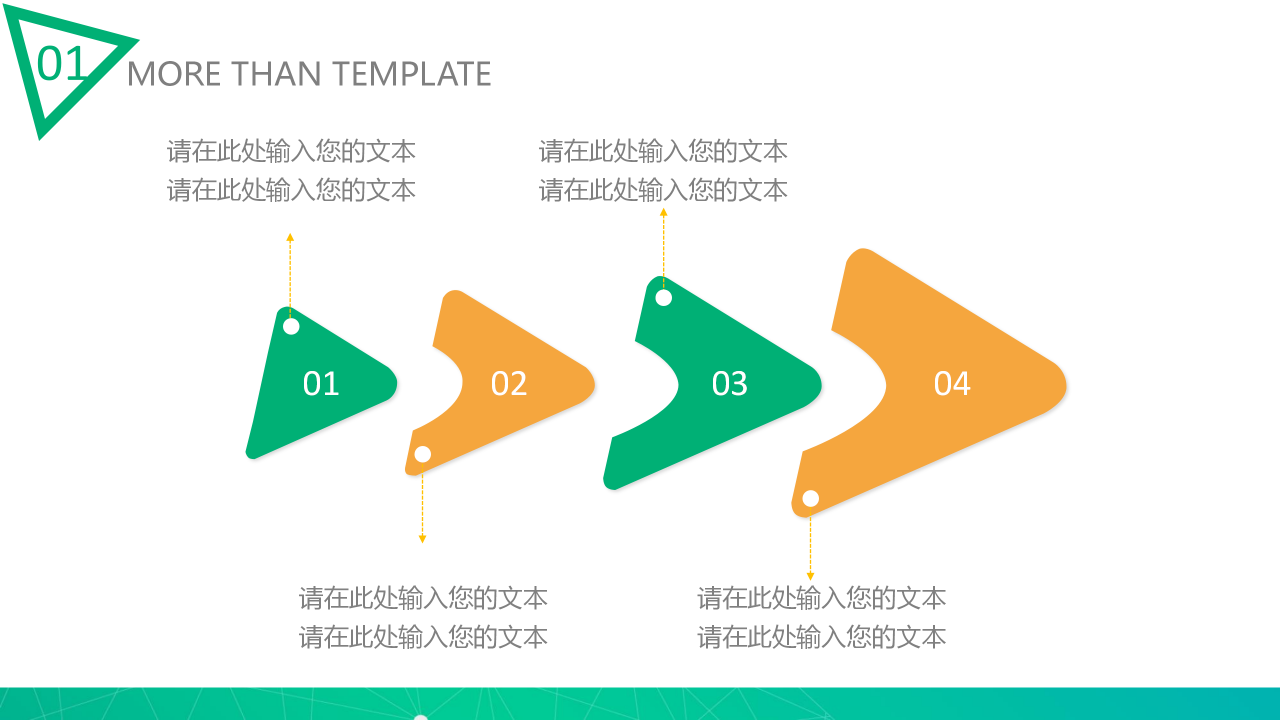 01 MORE THAN TEMPLATE

请在此处输入您的文本
请在此处输入您的文本

请在此处输入您的文本
请在此处输入您的文本

01 02 03 04

请在此处输入您的文本
请在此处输入您的文本

请在此处输入您的文本
请在此处输入您的文本